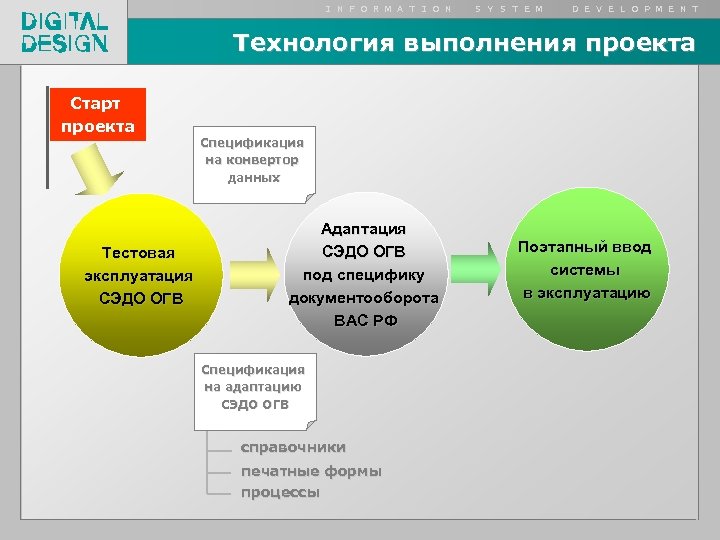 DIGITAL DESIGN

INFORMATION SYSTEM DEVELOPMENT

Технология выполнения проекта

Старт проекта

Спецификация на конвертор данных

Тестовая эксплуатация СЭДО ОГВ

Адаптация СЭДО ОГВ под специфику документооборота ВАС РФ

Поэтапный ввод системы в эксплуатацию

Спецификация на адаптацию СЭДО ОГВ

справочники

печатные формы

процессы